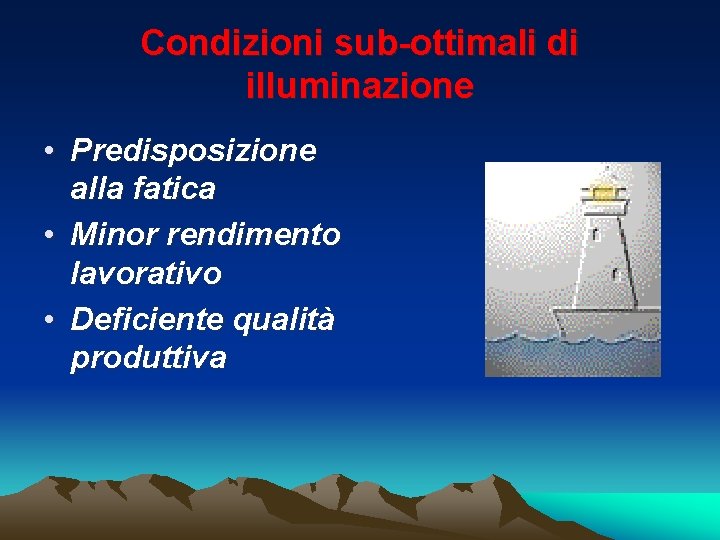 Condizioni sub-ottimali di illuminazione

• Predisposizione alla fatica
• Minor rendimento lavorativo
• Deficiente qualità produttiva